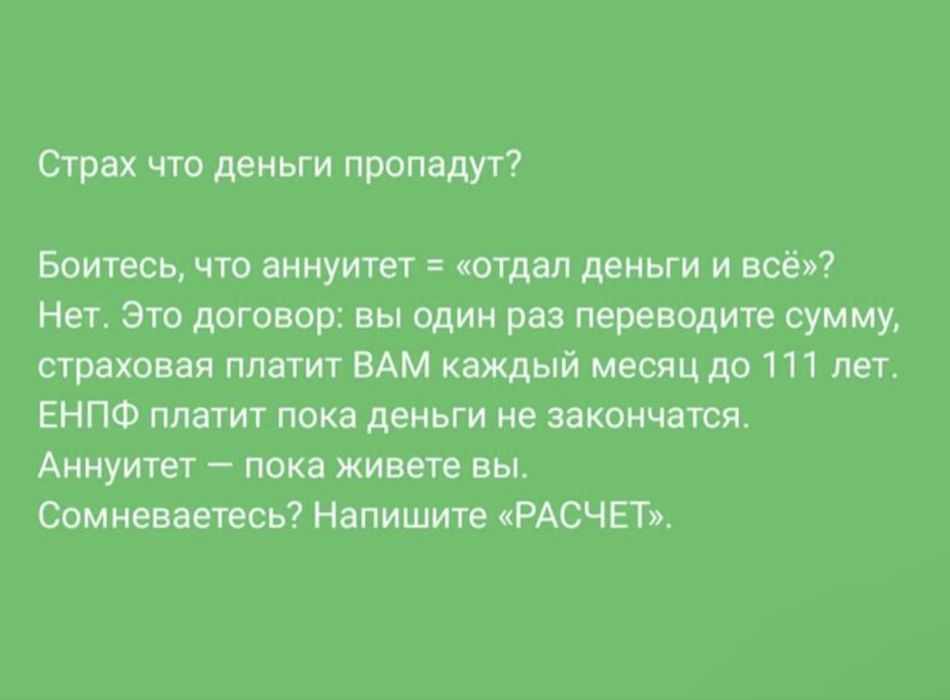 Страх что деньги пропадут?

Боитесь, что аннуитет = «отдал деньги и всё»?
Нет. Это договор: вы один раз переводите сумму, страховая платит ВАМ каждый месяц до 111 лет.
ЕНПФ платит пока деньги не закончатся.
Аннуитет — пока живете вы.
Сомневаетесь? Напишите «РАСЧЕТ».